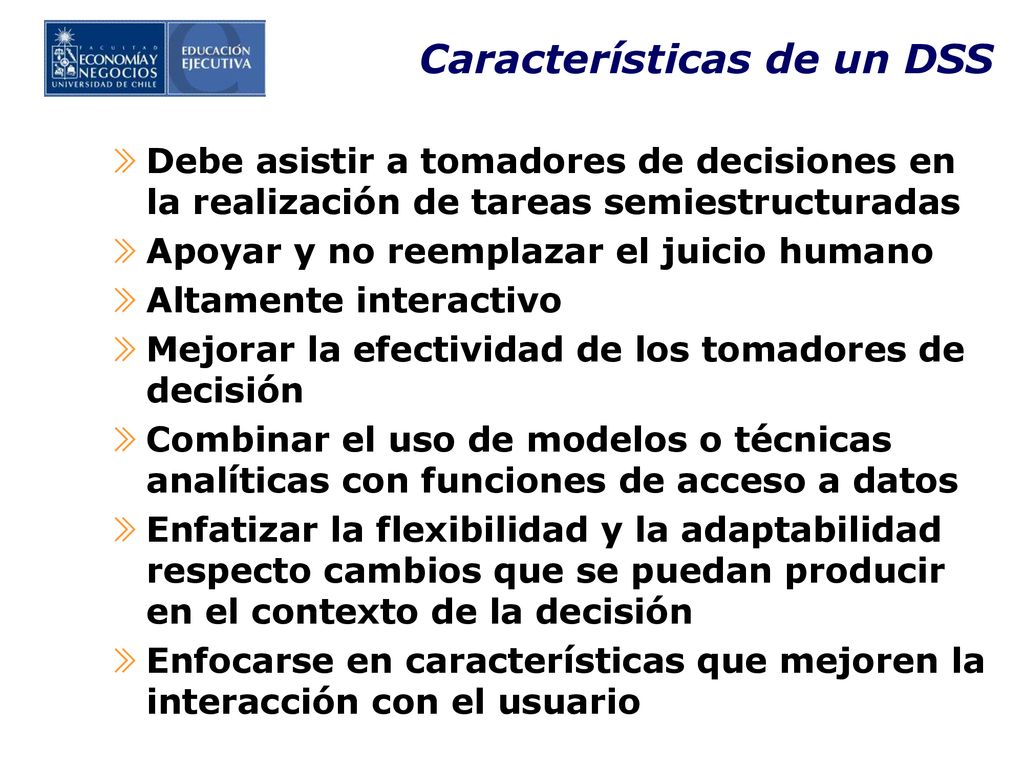 FACULTAD ECONOMÍA Y NEGOCIOS UNIVERSIDAD DE CHILE

EDUCACIÓN EJECUTIVA

Características de un DSS

Debe asistir a tomadores de decisiones en la realización de tareas semiestructuradas

Apoyar y no reemplazar el juicio humano

Altamente interactivo

Mejorar la efectividad de los tomadores de decisión

Combinar el uso de modelos o técnicas analíticas con funciones de acceso a datos

Enfatizar la flexibilidad y la adaptabilidad respecto cambios que se puedan producir en el contexto de la decisión

Enfocarse en características que mejoren la interacción con el usuario